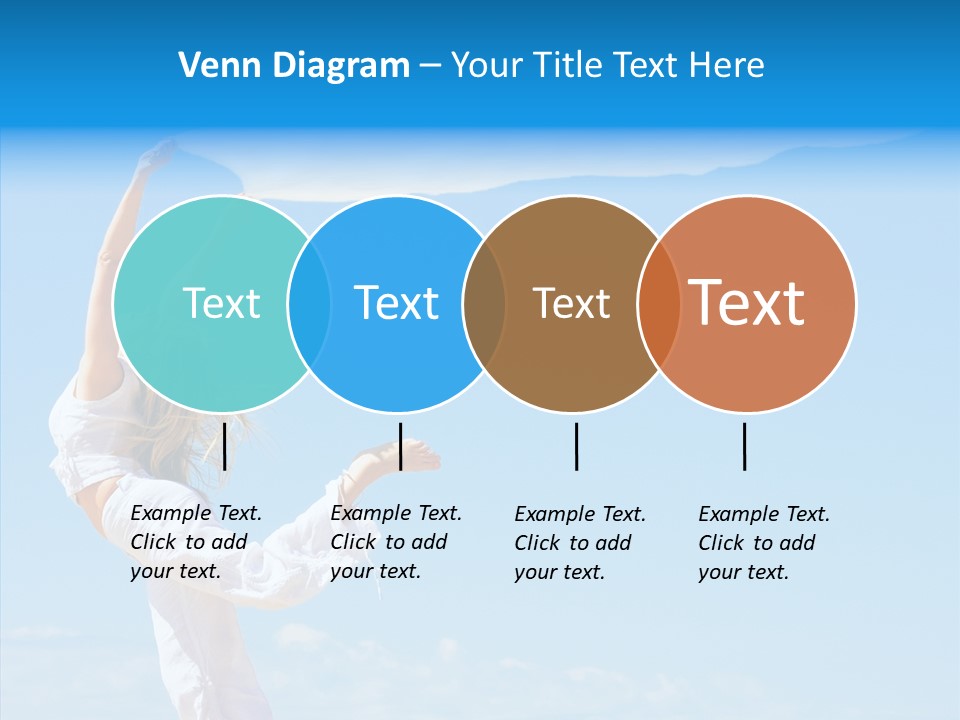 Venn Diagram – Your Title Text Here

Text

Text

Text

Text

Example Text. Click to add your text.

Example Text. Click to add your text.

Example Text. Click to add your text.

Example Text. Click to add your text.